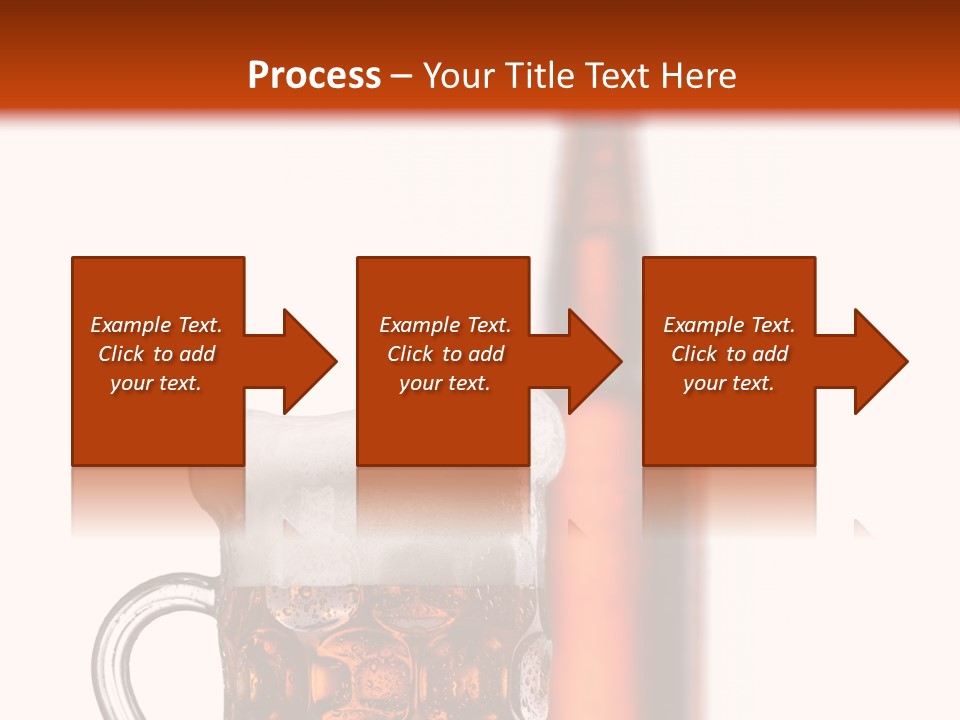 Process – Your Title Text Here

Example Text. Click to add your text.

Example Text. Click to add your text.

Example Text. Click to add your text.